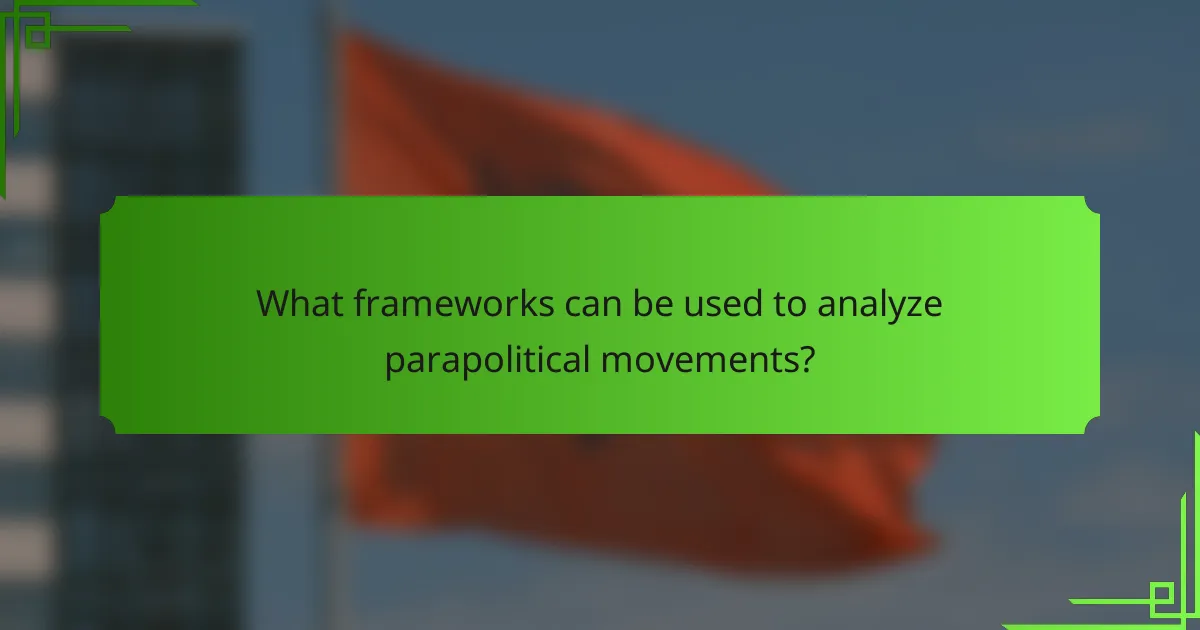 What frameworks can be used to analyze parapolitical movements?